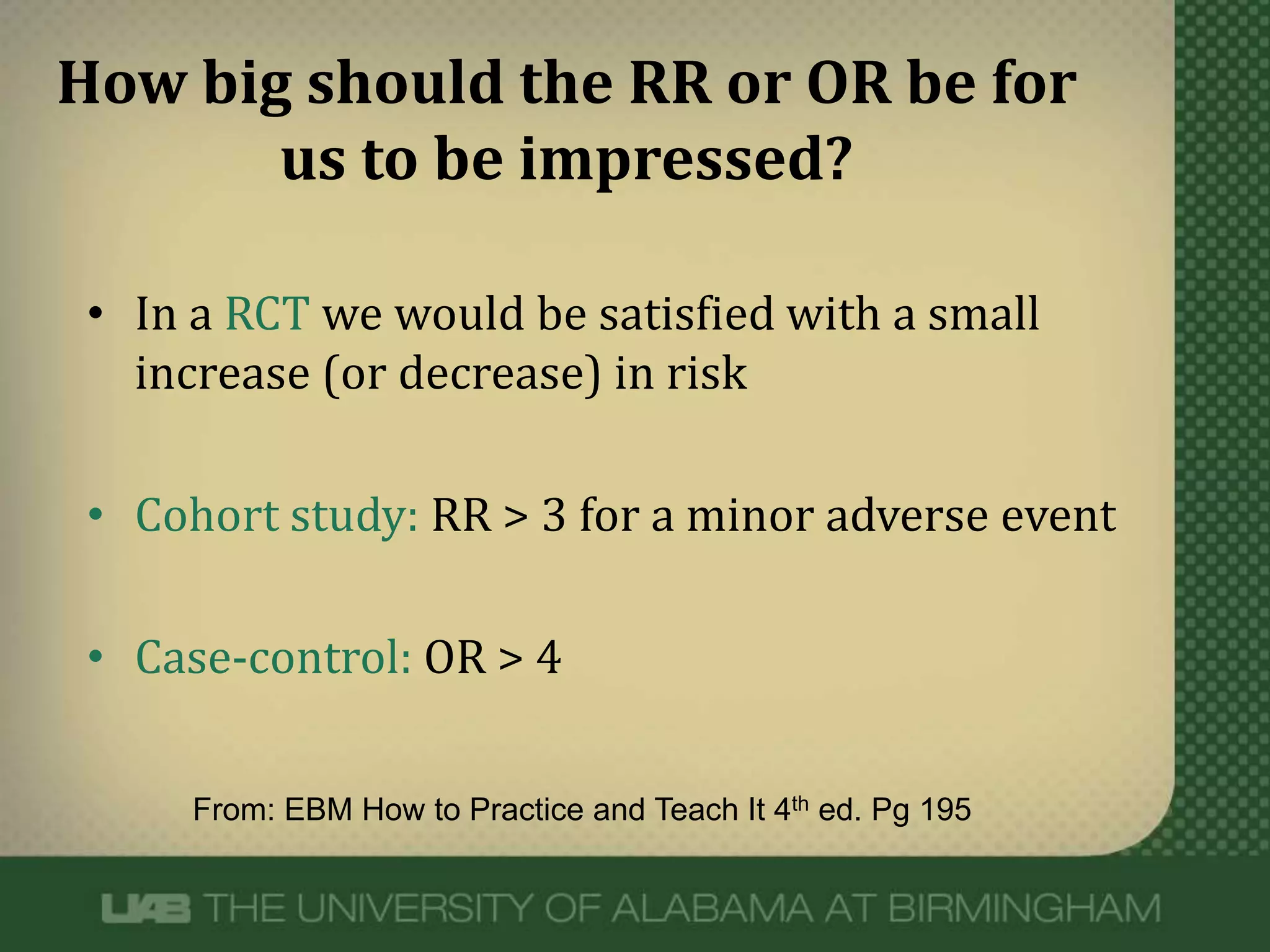 How big should the RR or OR be for us to be impressed?

• In a RCT we would be satisfied with a small increase (or decrease) in risk

• Cohort study: RR > 3 for a minor adverse event

• Case-control: OR > 4

From: EBM How to Practice and Teach It 4$^{th}$ ed. Pg 195

UAB THE UNIVERSITY OF ALABAMA AT BIRMINGHAM